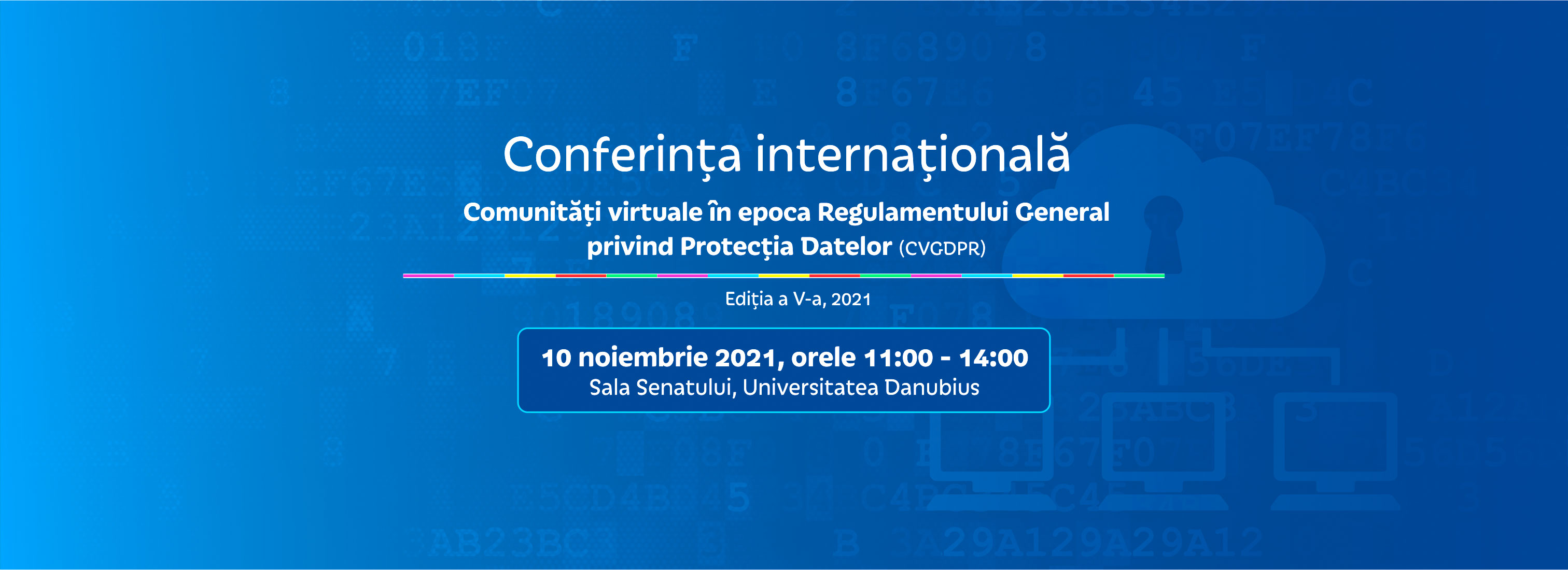 Conferința internațională

Comunități virtuale în epoca Regulamentului General privind Protecția Datelor (CVGDPR)

Ediția a V-a, 2021

10 noiembrie 2021, orele 11:00 - 14:00
Sala Senatului, Universitatea Danubius